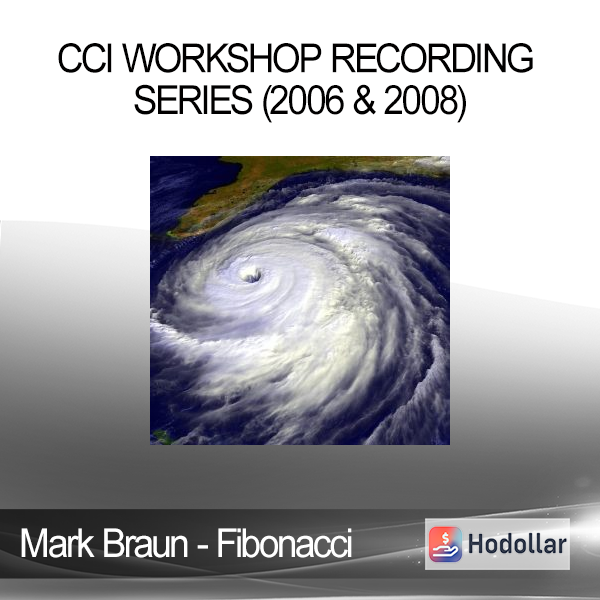 CCI WORKSHOP RECORDING SERIES (2006 & 2008)

Mark Braun - Fibonacci

Hodollar